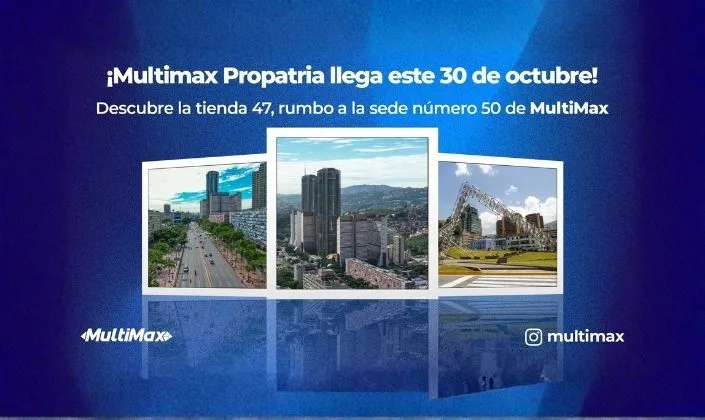 ¡Multimax Propatria llega este 30 de octubre!

Descubre la tienda 47, rumbo a la sede número 50 de MultiMax

MultiMax

multimax